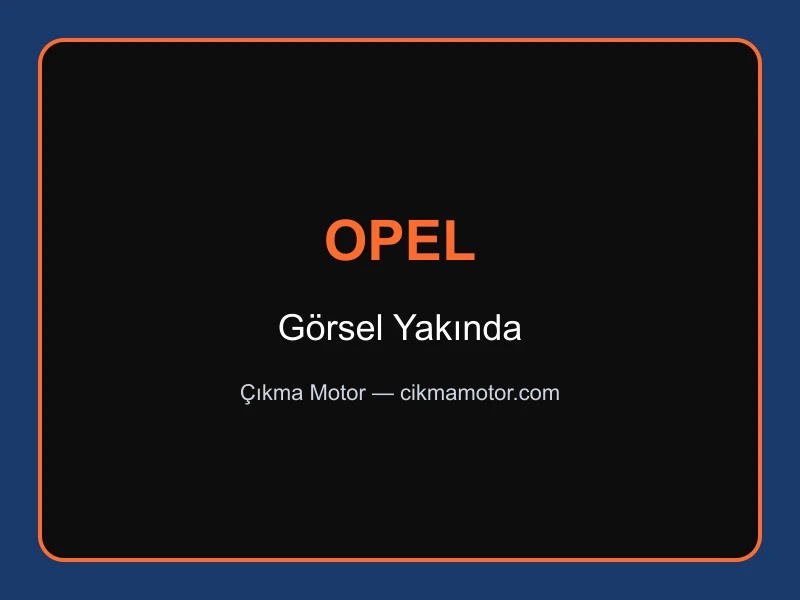 OPEL

Görsel Yakında

Çıkma Motor — cikmamotor.com